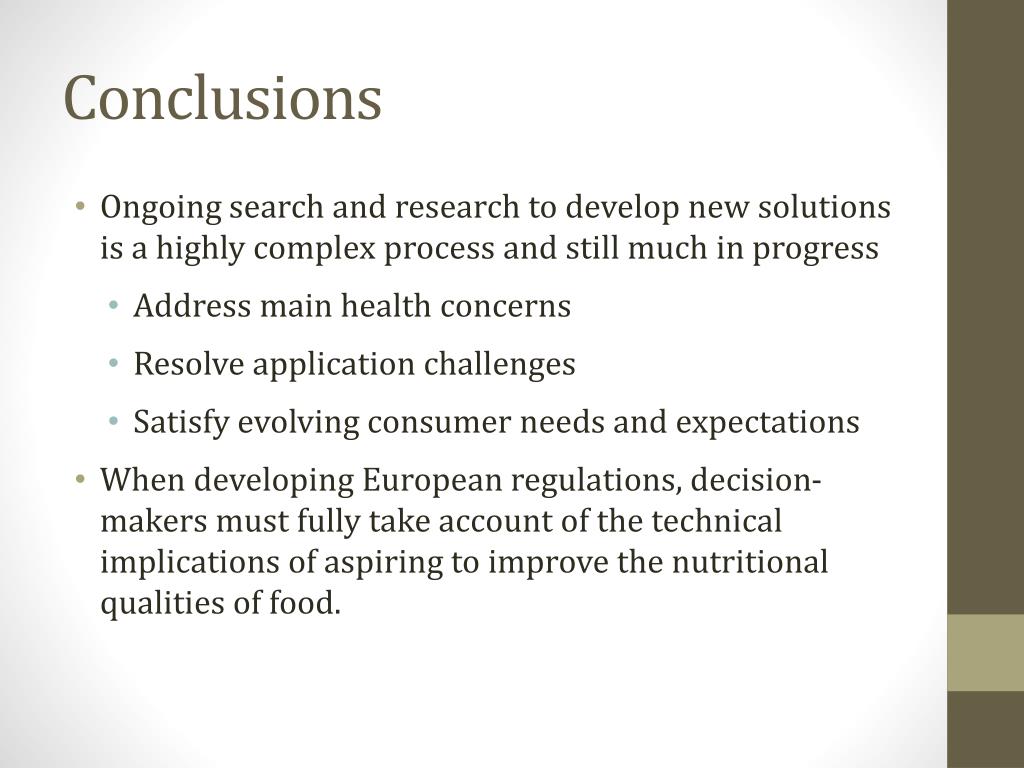 Conclusions

• Ongoing search and research to develop new solutions is a highly complex process and still much in progress

• Address main health concerns

• Resolve application challenges

• Satisfy evolving consumer needs and expectations

• When developing European regulations, decision-makers must fully take account of the technical implications of aspiring to improve the nutritional qualities of food.